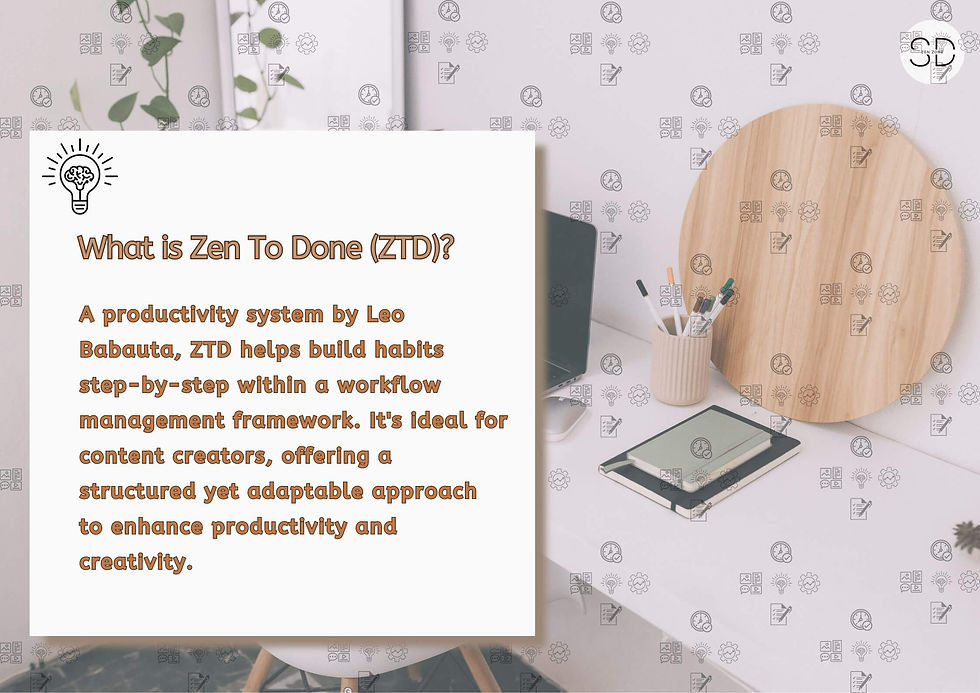 SD

What is Zen To Done (ZTD)?

A productivity system by Leo Babauta, ZTD helps build habits step-by-step within a workflow management framework. It's ideal for content creators, offering a structured yet adaptable approach to enhance productivity and creativity.